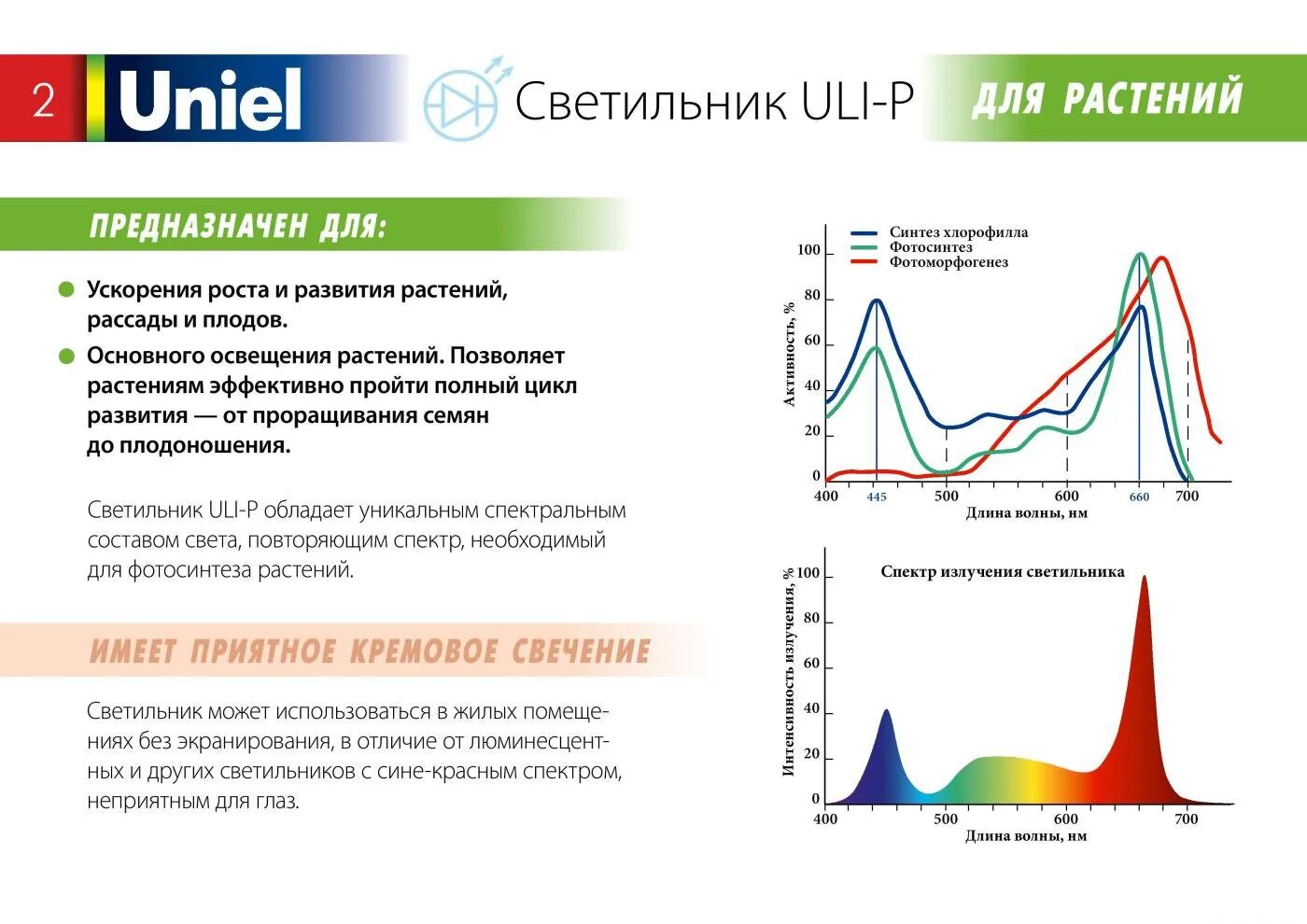 2 Uniel Светильник ULI-P ДЛЯ РАСТЕНИЙ

ПРЕДНАЗНАЧЕН ДЛЯ:

Ускорения роста и развития растений, рассады и плодов.

Основного освещения растений. Позволяет растениям эффективно пройти полный цикл развития — от проращивания семян до плодоношения.

Светильник ULI-P обладает уникальным спектральным составом света, повторяющим спектр, необходимый для фотосинтеза растений.

ИМЕЕТ ПРИЯТНОЕ КРЕМОВОЕ СВЕЧЕНИЕ

Светильник может использоваться в жилых помещениях без экранирования, в отличие от люминесцентных и других светильников с сине-красным спектром, неприятным для глаз.

Синтез хлорофилла
Фотосинтез
Фотоморфогенез
Активность, %
100
80
60
40
20
0
400 445 500 600 660 700
Длина волны, нм

Спектр излучения светильника
Интенсивность излучения, %
100
80
60
40
20
0
400 500 600 700
Длина волны, нм